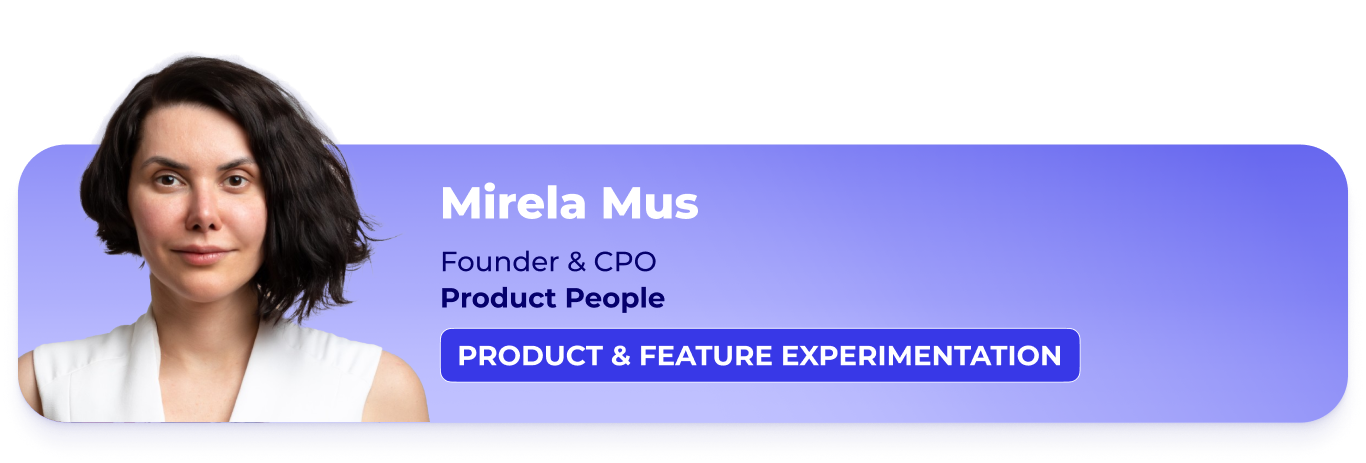 Mirela Mus

Founder & CPO
Product People

PRODUCT & FEATURE EXPERIMENTATION